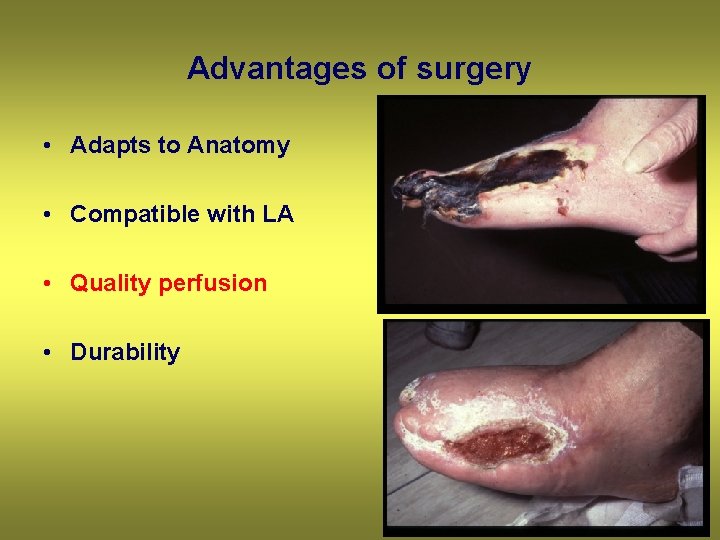 Advantages of surgery

• Adapts to Anatomy

• Compatible with LA

• Quality perfusion

• Durability